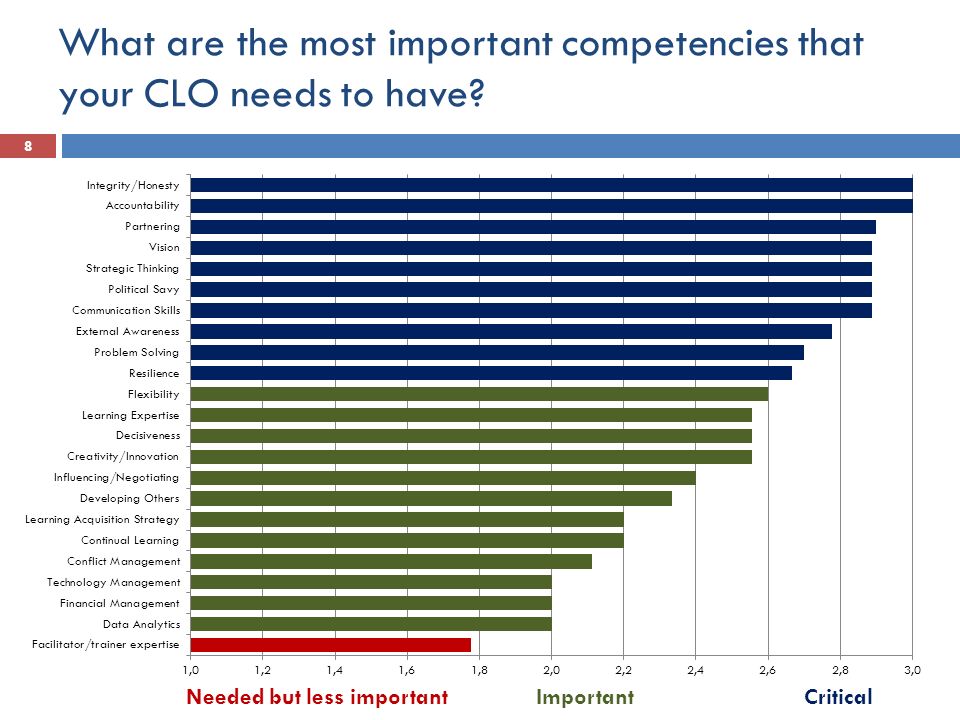 What are the most important competencies that your CLO needs to have?

8

Integrity/Honesty
Accountability
Partnering
Vision
Strategic Thinking
Political Savy
Communication Skills
External Awareness
Problem Solving
Resilience
Flexibility
Learning Expertise
Decisiveness
Creativity/Innovation
Influencing/Negotiating
Developing Others
Learning Acquisition Strategy
Continual Learning
Conflict Management
Technology Management
Financial Management
Data Analytics
Facilitator/trainer expertise

1,0 1,2 1,4 1,6 1,8 2,0 2,2 2,4 2,6 2,8 3,0

Needed but less important Important Critical